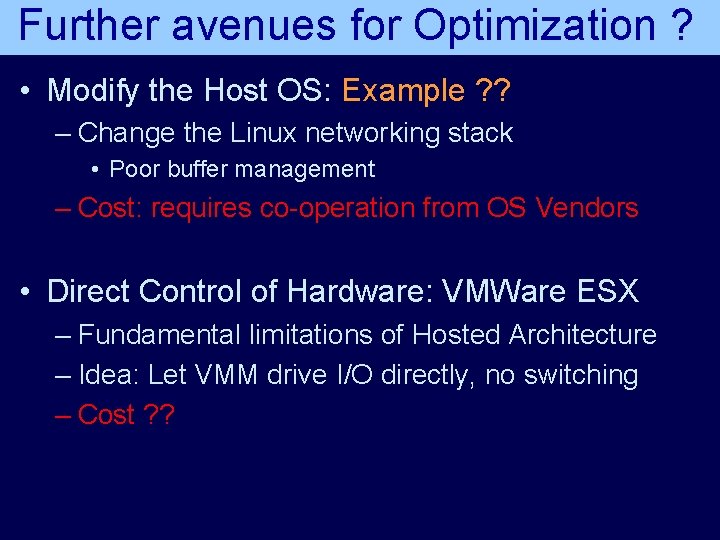 Further avenues for Optimization ?

• Modify the Host OS: Example ??
  – Change the Linux networking stack
    • Poor buffer management
  – Cost: requires co-operation from OS Vendors

• Direct Control of Hardware: VMWare ESX
  – Fundamental limitations of Hosted Architecture
  – Idea: Let VMM drive I/O directly, no switching
  – Cost ??